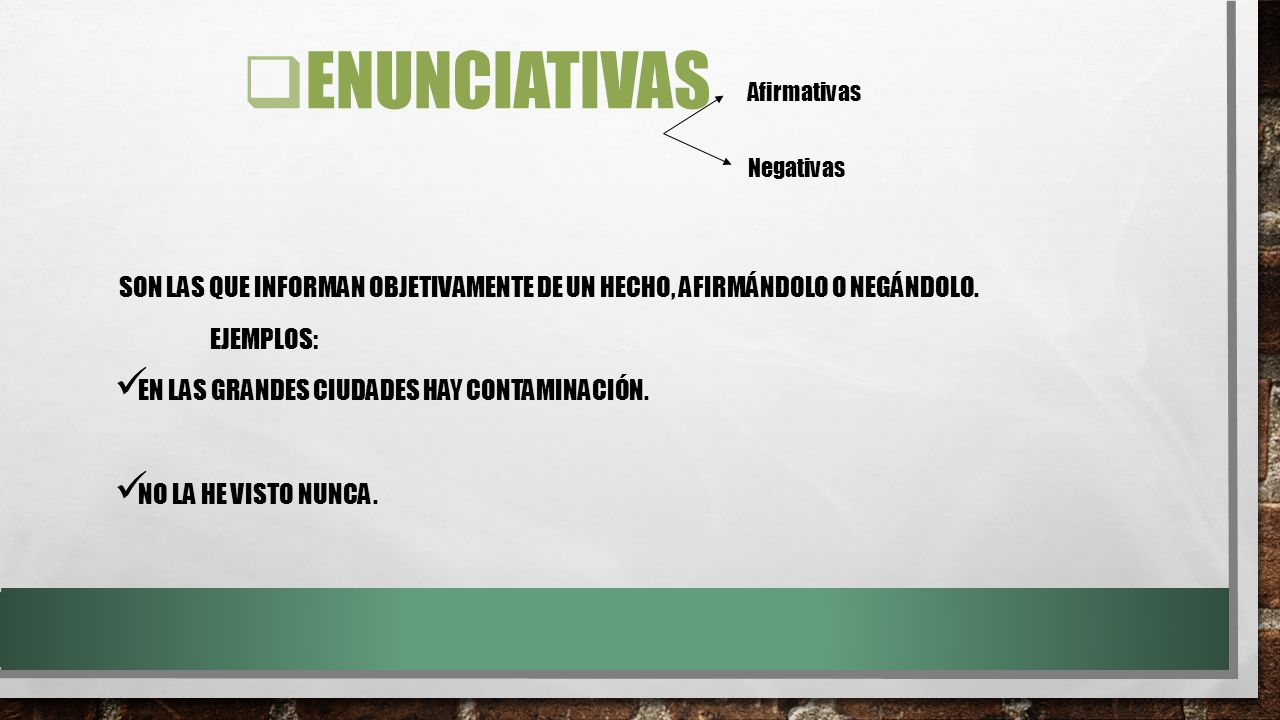 ENUNCIATIVAS

Afirmativas

Negativas

SON LAS QUE INFORMAN OBJETIVAMENTE DE UN HECHO, AFIRMÁNDOLO O NEGÁNDOLO.

EJEMPLOS:

EN LAS GRANDES CIUDADES HAY CONTAMINACIÓN.

NO LA HE VISTO NUNCA.